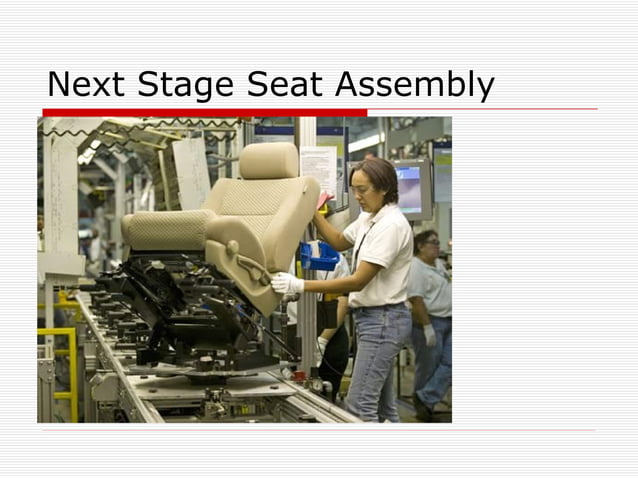 Next Stage Seat Assembly